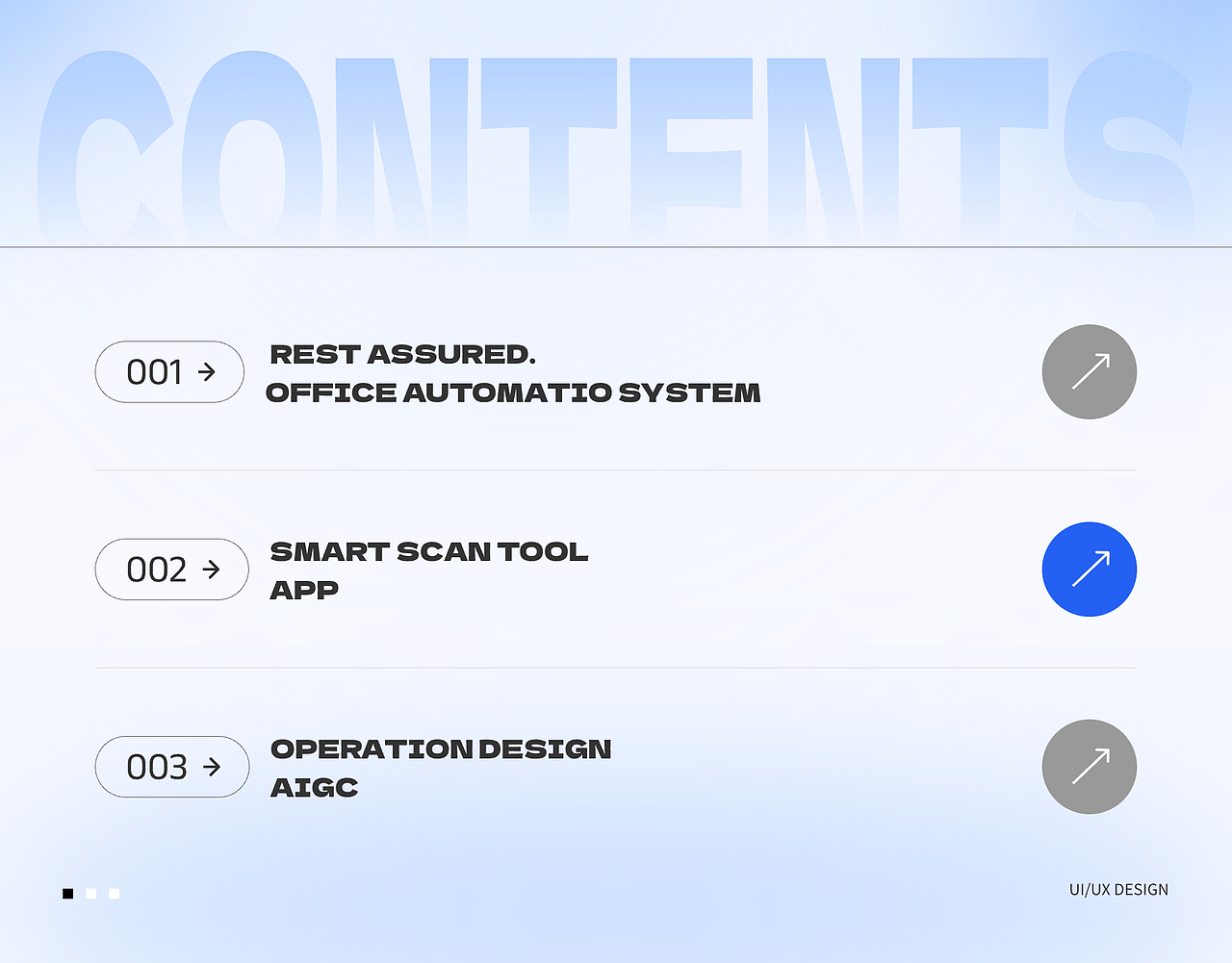 CONTENTS

001 →

REST ASSURED.
OFFICE AUTOMATIO SYSTEM

002 →

SMART SCAN TOOL
APP

003 →

OPERATION DESIGN
AIGC

UI/UX DESIGN